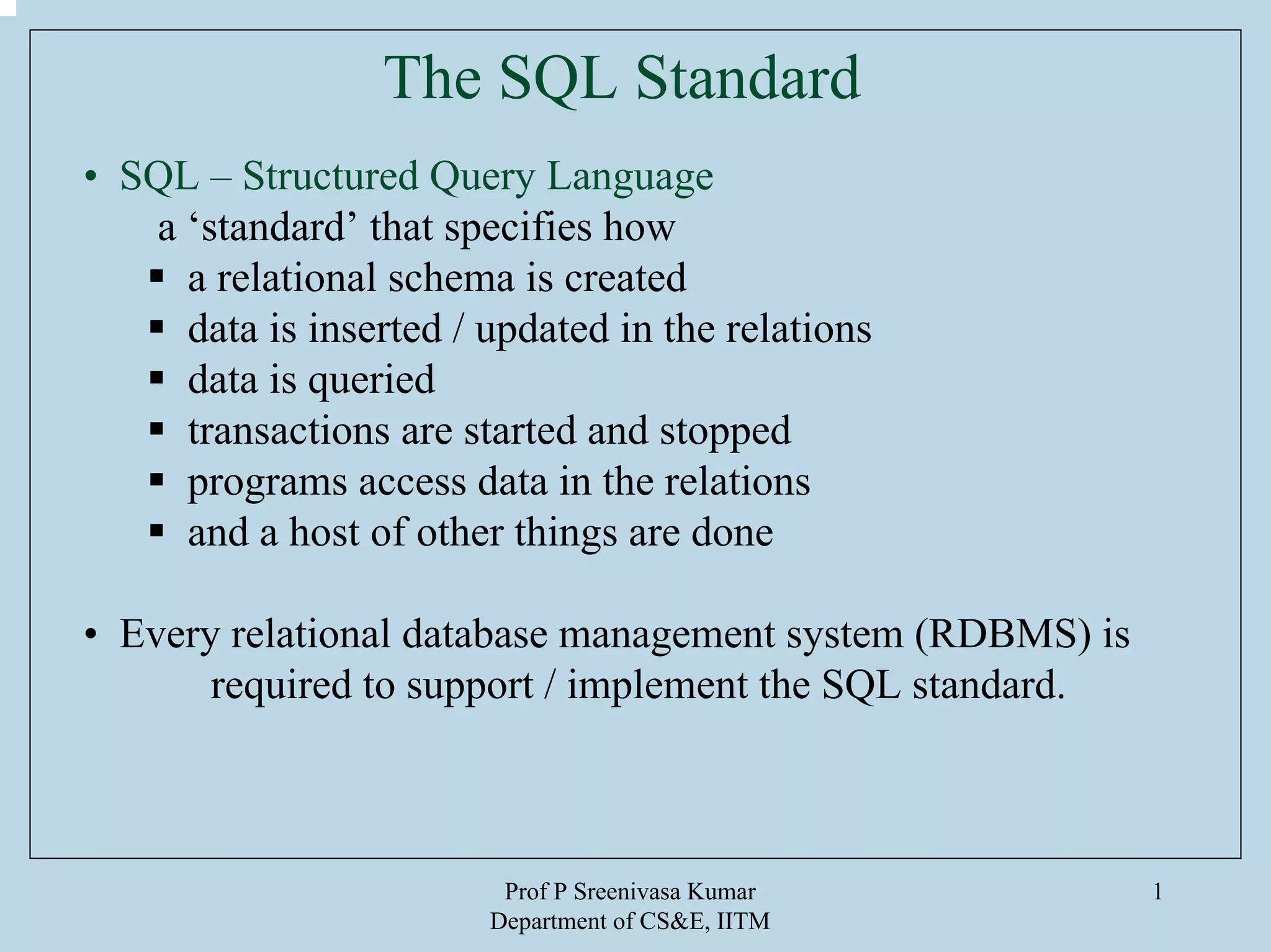 The SQL Standard

• SQL – Structured Query Language
a ‘standard’ that specifies how
▪ a relational schema is created
▪ data is inserted / updated in the relations
▪ data is queried
▪ transactions are started and stopped
▪ programs access data in the relations
▪ and a host of other things are done

• Every relational database management system (RDBMS) is required to support / implement the SQL standard.

Prof P Sreenivasa Kumar
Department of CS&E, IITM

1